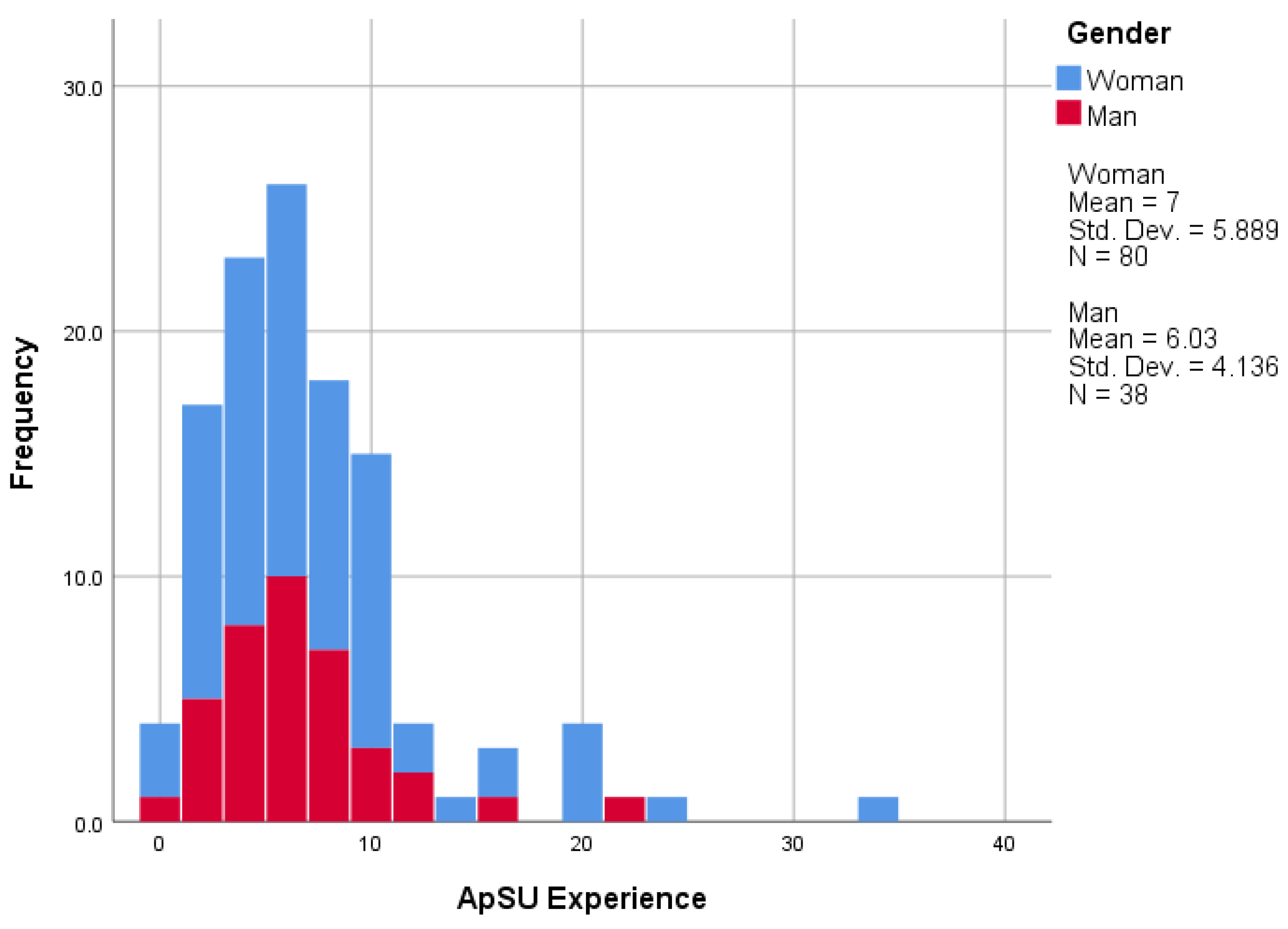 Frequency

30.0
20.0
10.0
0.0

0
10
20
30
40

ApSU Experience

Gender
Woman
Man

Woman
Mean = 7
Std. Dev. = 5.889
N = 80

Man
Mean = 6.03
Std. Dev. = 4.136
N = 38